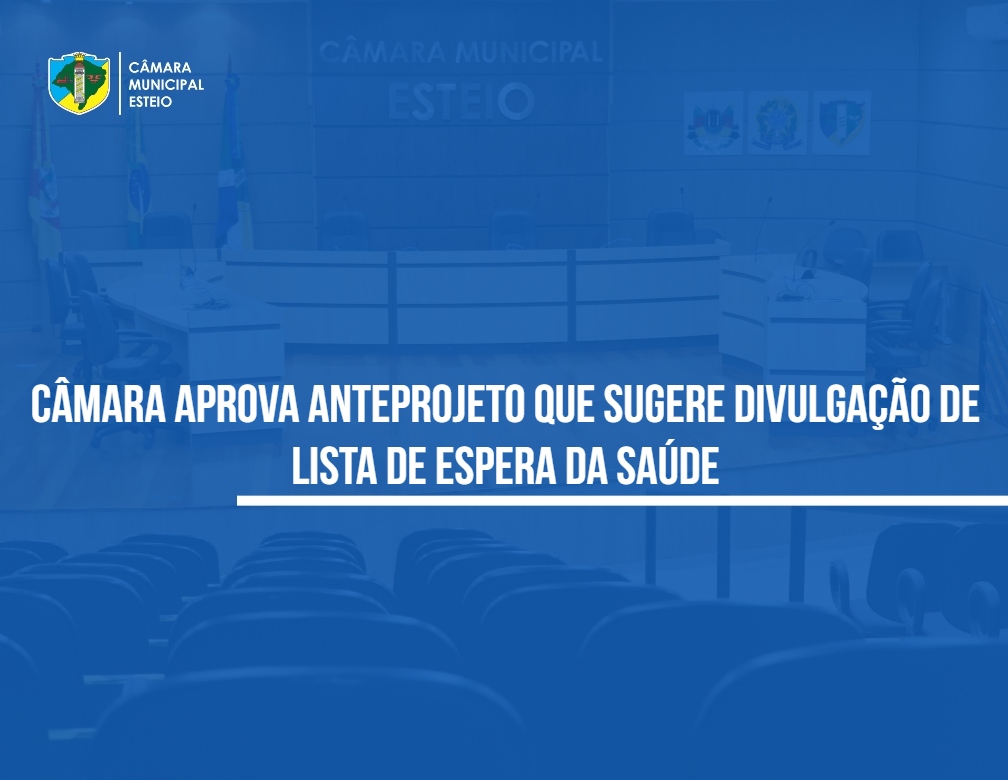 CÂMARA MUNICIPAL ESTEIO

CÂMARA MUNICIPAL
ESTEIO

CÂMARA APROVA ANTEPROJETO QUE SUGERE DIVULGAÇÃO DE LISTA DE ESPERA DA SAÚDE